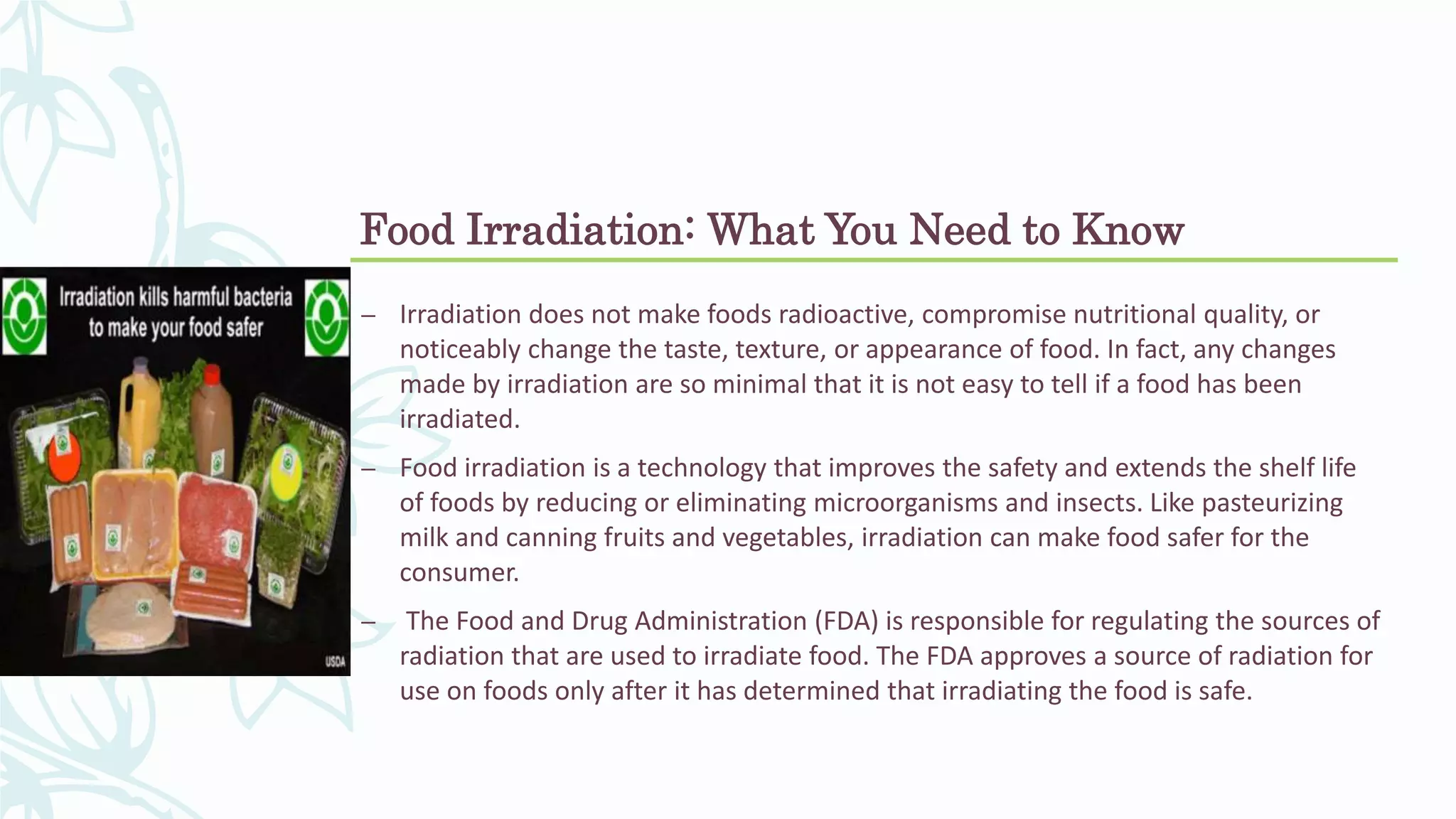 Food Irradiation: What You Need to Know

Irradiation kills harmful bacteria to make your food safer

USDA

– Irradiation does not make foods radioactive, compromise nutritional quality, or noticeably change the taste, texture, or appearance of food. In fact, any changes made by irradiation are so minimal that it is not easy to tell if a food has been irradiated.

– Food irradiation is a technology that improves the safety and extends the shelf life of foods by reducing or eliminating microorganisms and insects. Like pasteurizing milk and canning fruits and vegetables, irradiation can make food safer for the consumer.

– The Food and Drug Administration (FDA) is responsible for regulating the sources of radiation that are used to irradiate food. The FDA approves a source of radiation for use on foods only after it has determined that irradiating the food is safe.